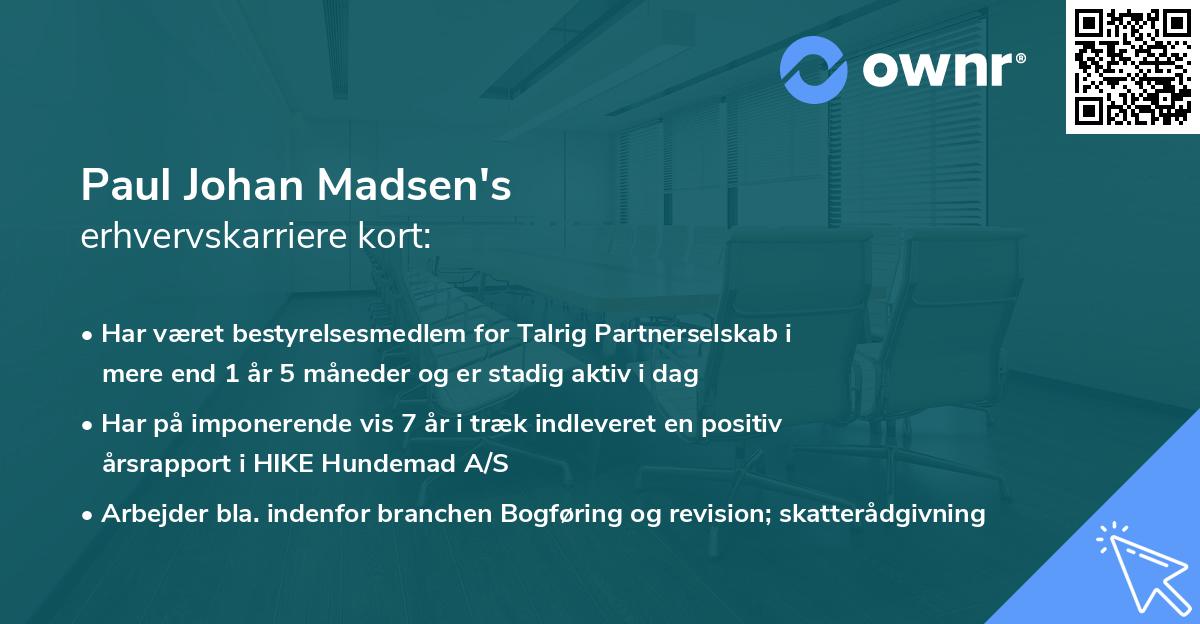 ownr®

Paul Johan Madsen's
erhvervskarriere kort:

• Har været bestyrelsesmedlem for Talrig Partnerselskab i mere end 1 år 5 måneder og er stadig aktiv i dag

• Har på imponerende vis 7 år i træk indleveret en positiv årsrapport i HIKE Hundemad A/S

• Arbejder bla. indenfor branchen Bogføring og revision; skatterådgivning